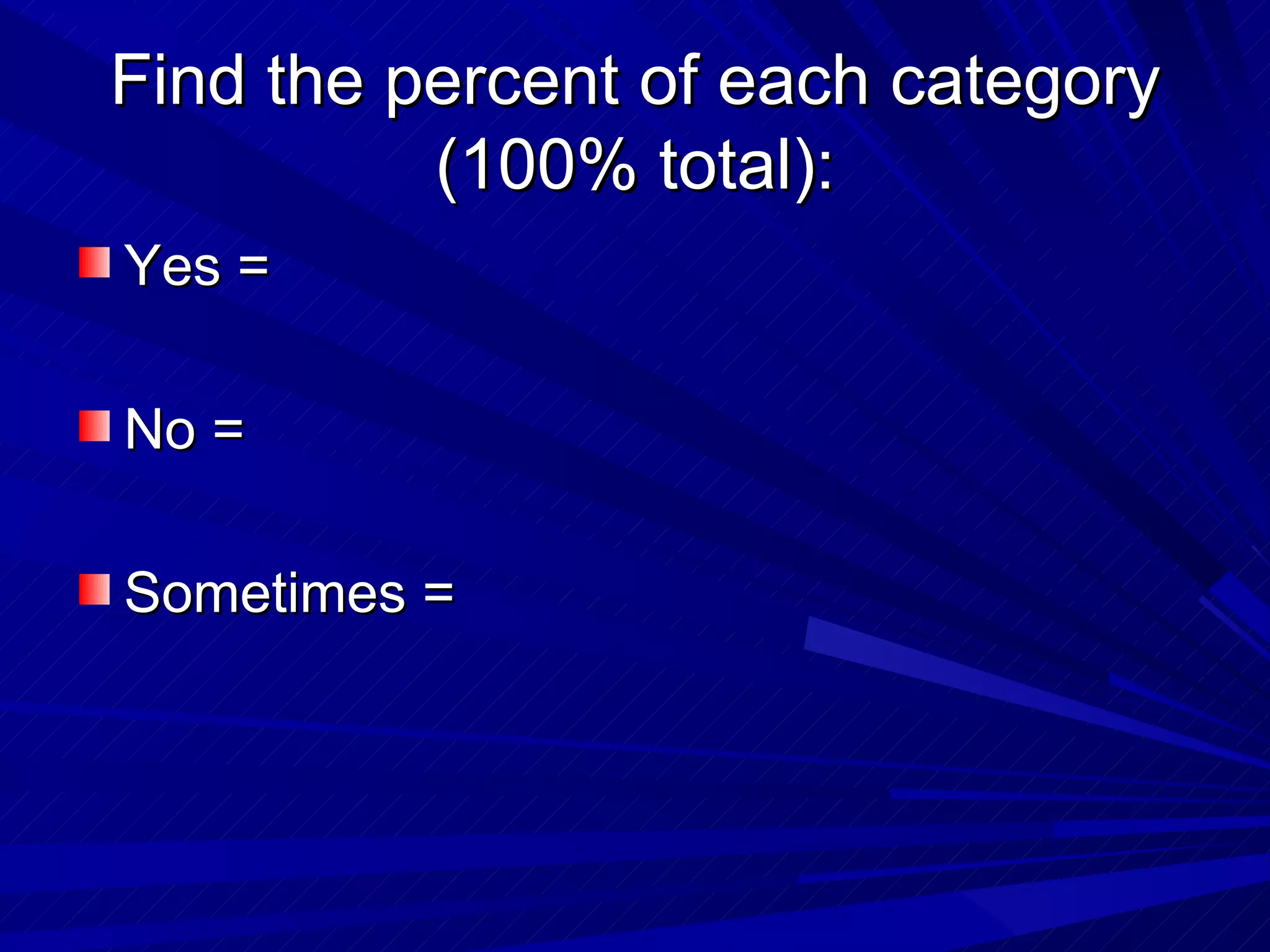 Find the percent of each category (100% total):

Yes =

No =

Sometimes =